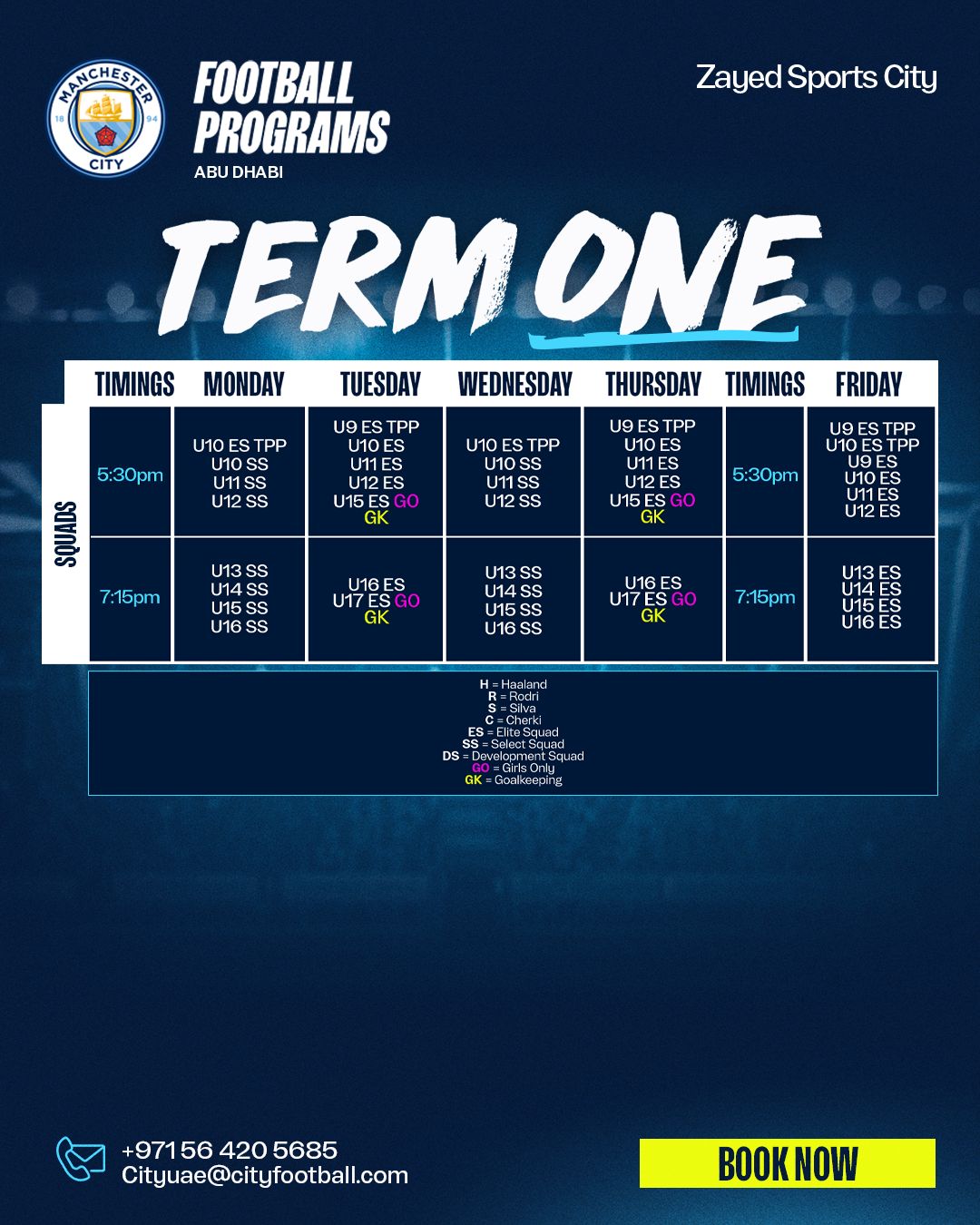 MANCHESTER CITY 18 94

FOOTBALL PROGRAMS
ABU DHABI

Zayed Sports City

TERM ONE

SQUADS

| TIMINGS | MONDAY | TUESDAY | WEDNESDAY | THURSDAY | TIMINGS | FRIDAY |
|---|---|---|---|---|---|---|
| 5:30pm | U10 ES TPP U10 SS U11 SS U12 SS | U9 ES TPP U10 ES U11 ES U12 ES U15 ES GO GK | U10 ES TPP U10 SS U11 SS U12 SS | U9 ES TPP U10 ES U11 ES U12 ES U15 ES GO GK | 5:30pm | U9 ES TPP U10 ES TPP U9 ES U10 ES U11 ES U12 ES |
| 7:15pm | U13 SS U14 SS U15 SS U16 SS | U16 ES U17 ES GO GK | U13 SS U14 SS U15 SS U16 SS | U16 ES U17 ES GO GK | 7:15pm | U13 ES U14 ES U15 ES U16 ES |

H = Haaland
R = Rodri
S = Silva
C = Cherki
ES = Elite Squad
SS = Select Squad
DS = Development Squad
GO = Girls Only
GK = Goalkeeping

+971 56 420 5685
Cityuae@cityfootball.com

BOOK NOW